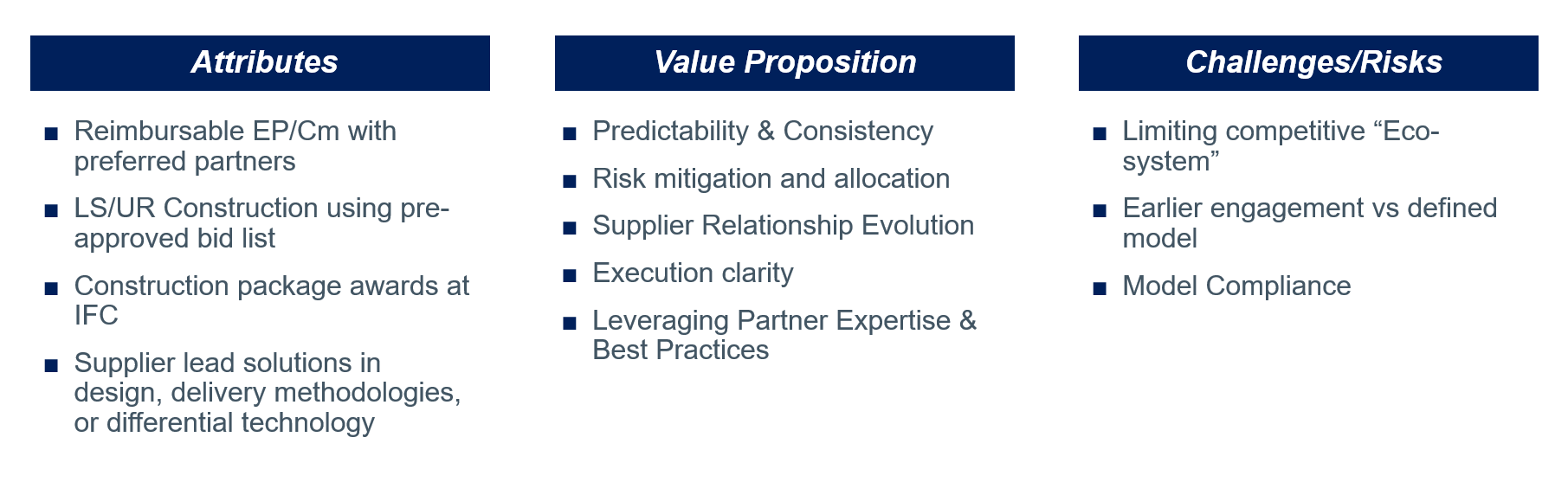 Attributes

■ Reimbursable EP/Cm with preferred partners

■ LS/UR Construction using pre-approved bid list

■ Construction package awards at IFC

■ Supplier lead solutions in design, delivery methodologies, or differential technology

Value Proposition

■ Predictability & Consistency

■ Risk mitigation and allocation

■ Supplier Relationship Evolution

■ Execution clarity

■ Leveraging Partner Expertise & Best Practices

Challenges/Risks

■ Limiting competitive “Eco-system”

■ Earlier engagement vs defined model

■ Model Compliance